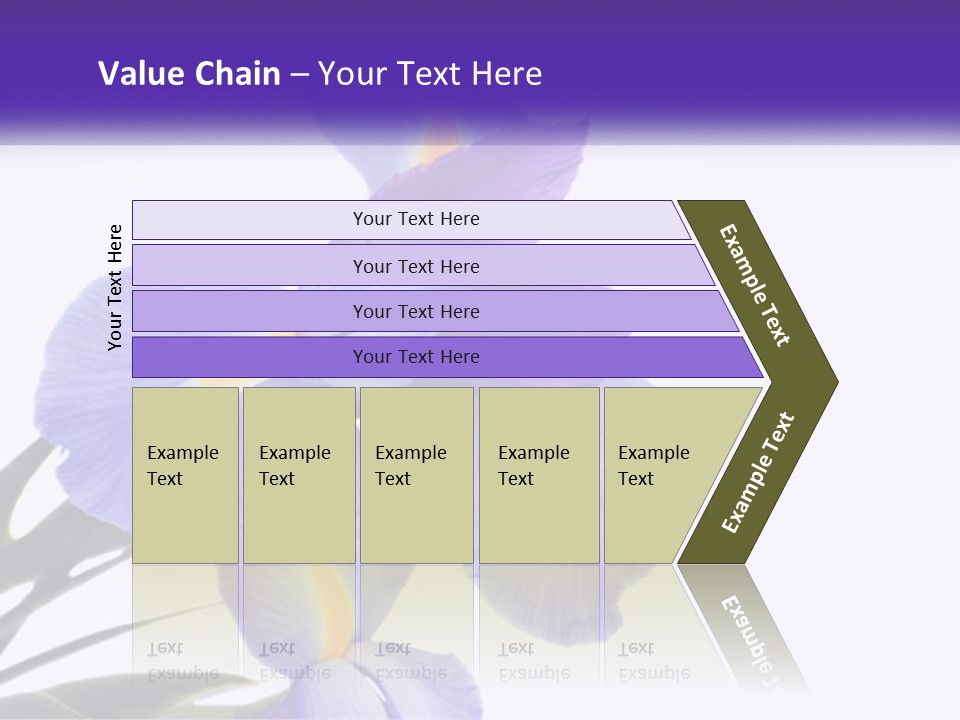 Value Chain – Your Text Here

Your Text Here

Your Text Here

Your Text Here

Your Text Here

Your Text Here

Example Text

Example Text

Example Text

Example Text

Example Text

Example Text

Example Text